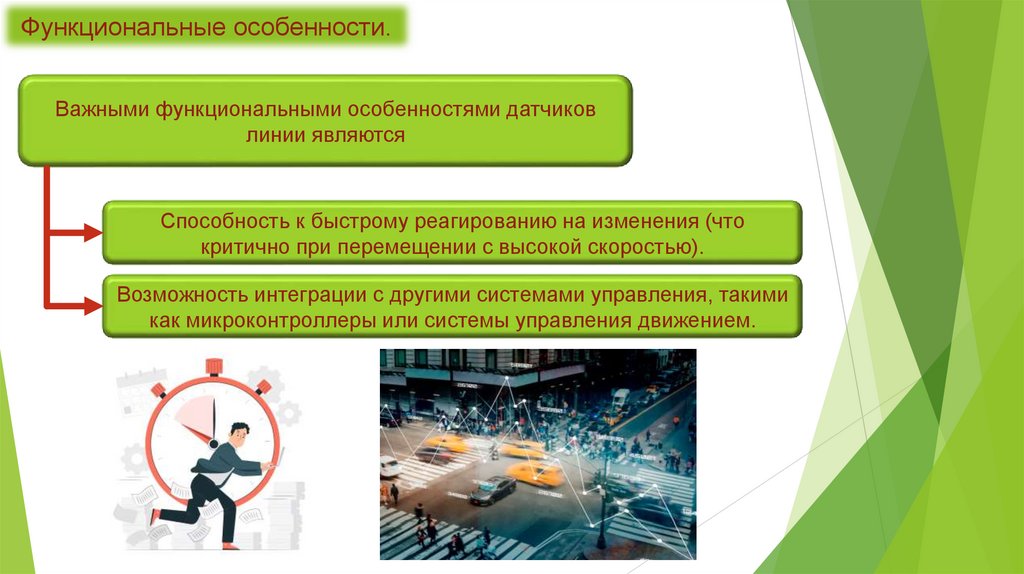 Функциональные особенности.

Важными функциональными особенностями датчиков линии являются

Способность к быстрому реагированию на изменения (что критично при перемещении с высокой скоростью).

Возможность интеграции с другими системами управления, такими как микроконтроллеры или системы управления движением.